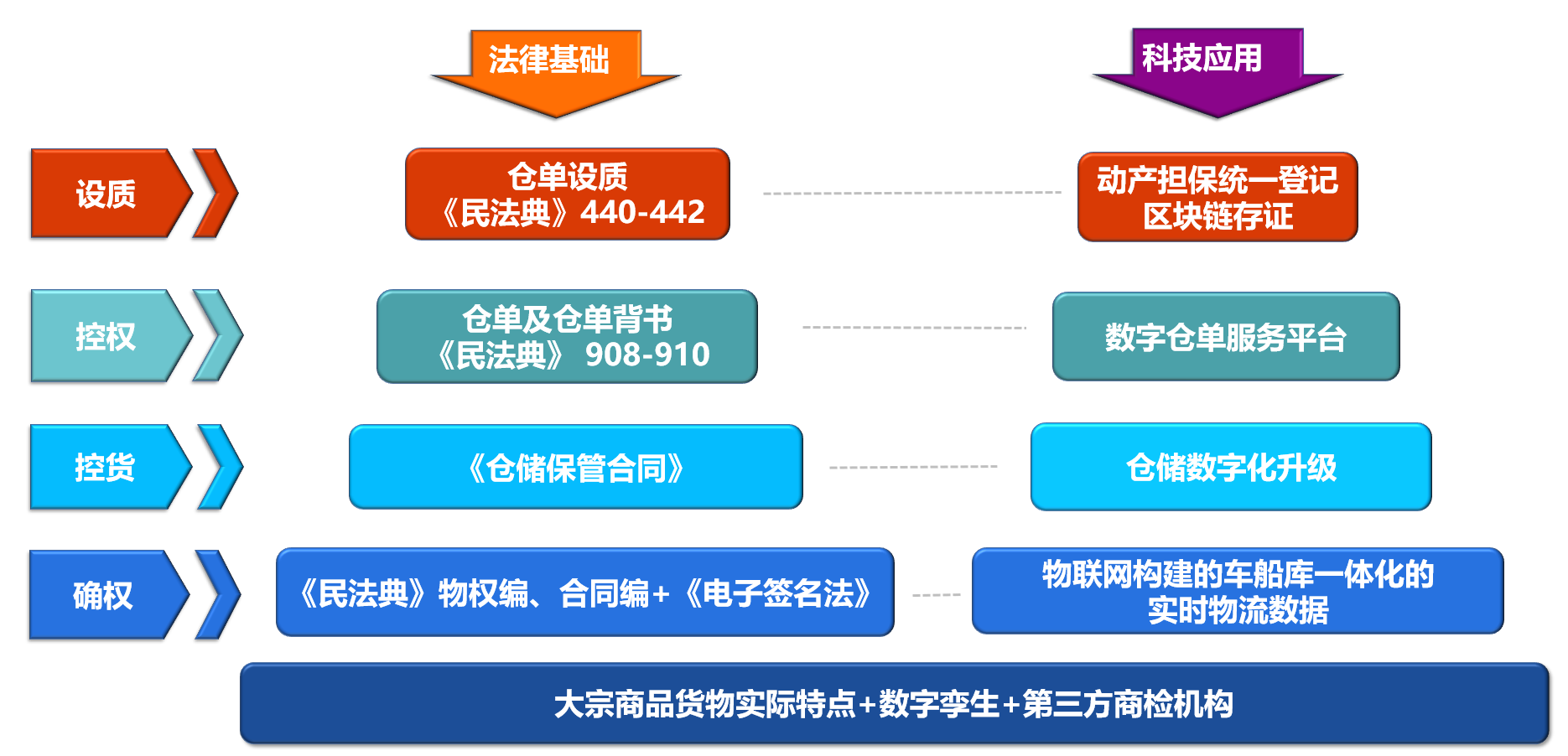 法律基础

科技应用

设质

仓单设质
《民法典》440-442

动产担保统一登记
区块链存证

控权

仓单及仓单背书
《民法典》 908-910

数字仓单服务平台

控货

《仓储保管合同》

仓储数字化升级

确权

《民法典》物权编、合同编+《电子签名法》

物联网构建的车船库一体化的
实时物流数据

大宗商品货物实际特点+数字孪生+第三方商检机构